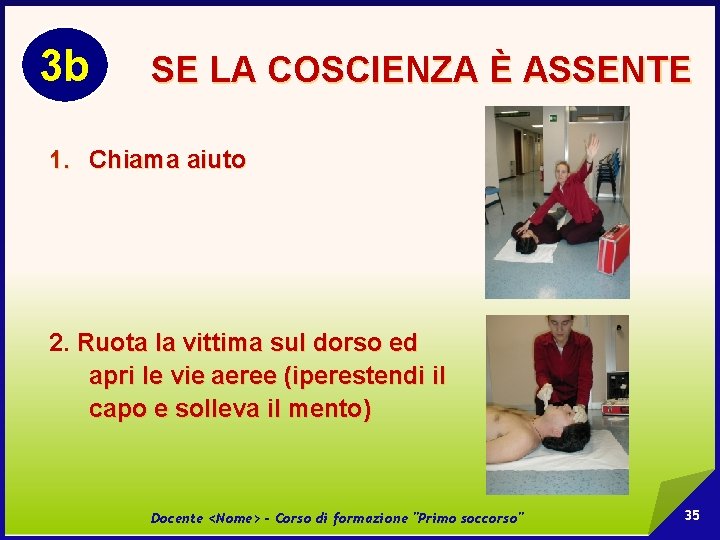 3b

SE LA COSCIENZA È ASSENTE

1. Chiama aiuto

2. Ruota la vittima sul dorso ed apri le vie aeree (iperestendi il capo e solleva il mento)

Docente <Nome> - Corso di formazione "Primo soccorso"

35